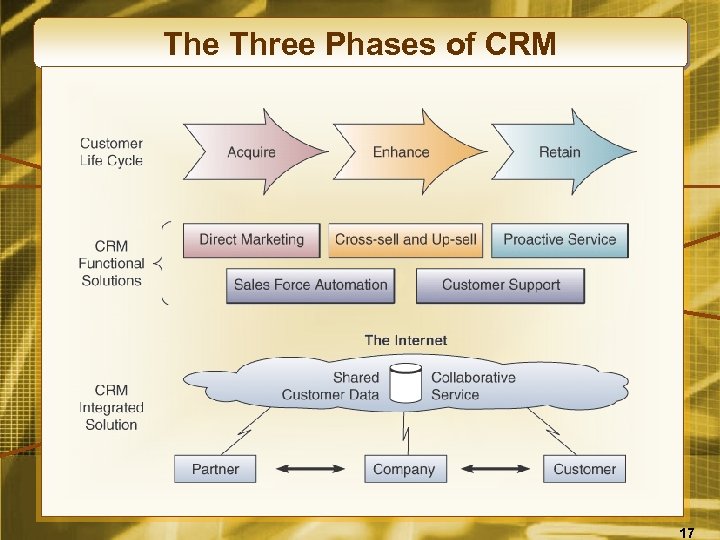 The Three Phases of CRM

Customer Life Cycle

Acquire

Enhance

Retain

CRM Functional Solutions

Direct Marketing

Cross-sell and Up-sell

Proactive Service

Sales Force Automation

Customer Support

The Internet

CRM Integrated Solution

Shared Customer Data

Collaborative Service

Partner

Company

Customer

17